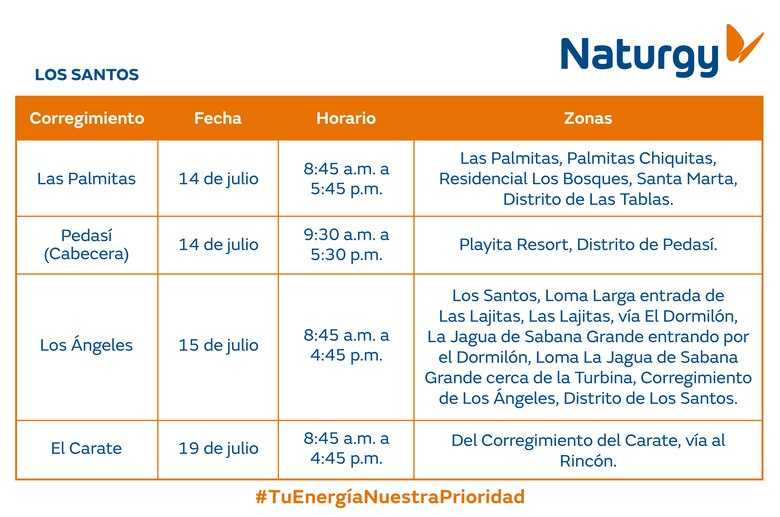 Naturgy

LOS SANTOS

| Corregimiento | Fecha | Horario | Zonas |
|---|---|---|---|
| Las Palmitas | 14 de julio | 8:45 a.m. a 5:45 p.m. | Las Palmitas, Palmitas Chiquitas, Residencial Los Bosques, Santa Marta, Distrito de Las Tablas. |
| Pedasí (Cabecera) | 14 de julio | 9:30 a.m. a 5:30 p.m. | Playita Resort, Distrito de Pedasí. |
| Los Ángeles | 15 de julio | 8:45 a.m. a 4:45 p.m. | Los Santos, Loma Larga entrada de Las Lajitas, Las Lajitas, vía El Dormilón, La Jagua de Sabana Grande entrando por el Dormilón, Loma La Jagua de Sabana Grande cerca de la Turbina, Corregimiento de Los Ángeles, Distrito de Los Santos. |
| El Carate | 19 de julio | 8:45 a.m. a 4:45 p.m. | Del Corregimiento del Carate, vía al Rincón. |

#TuEnergíaNuestraPrioridad